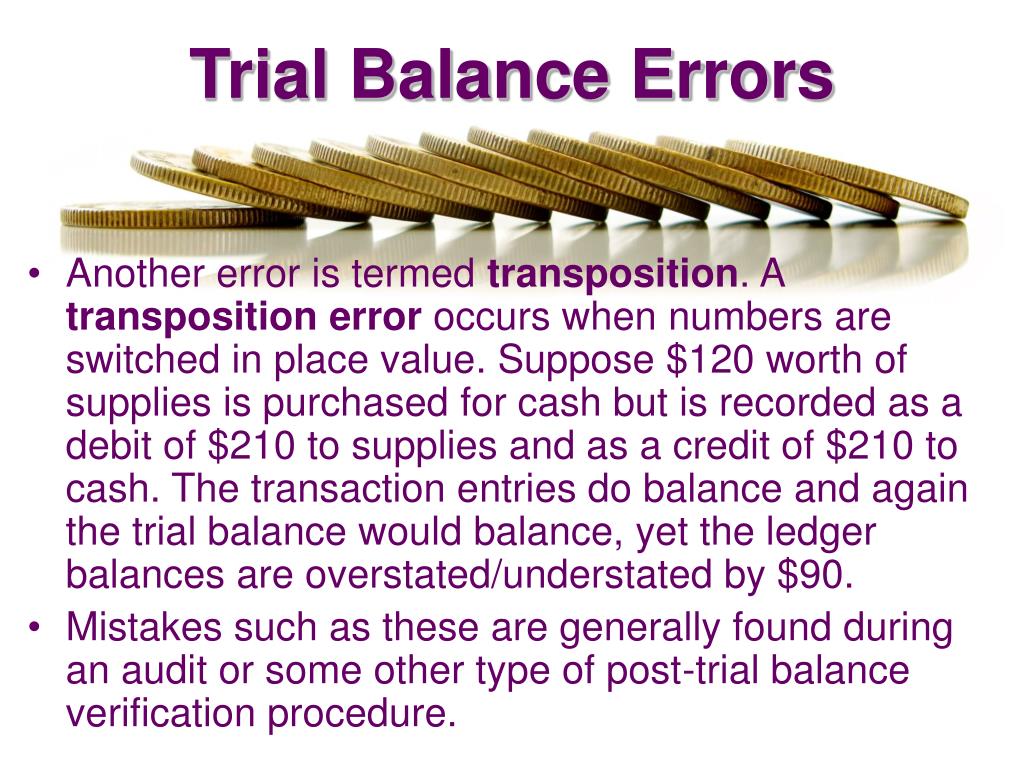 Trial Balance Errors

• Another error is termed **transposition**. A **transposition error** occurs when numbers are switched in place value. Suppose \$120 worth of supplies is purchased for cash but is recorded as a debit of \$210 to supplies and as a credit of \$210 to cash. The transaction entries do balance and again the trial balance would balance, yet the ledger balances are overstated/understated by \$90.
• Mistakes such as these are generally found during an audit or some other type of post-trial balance verification procedure.